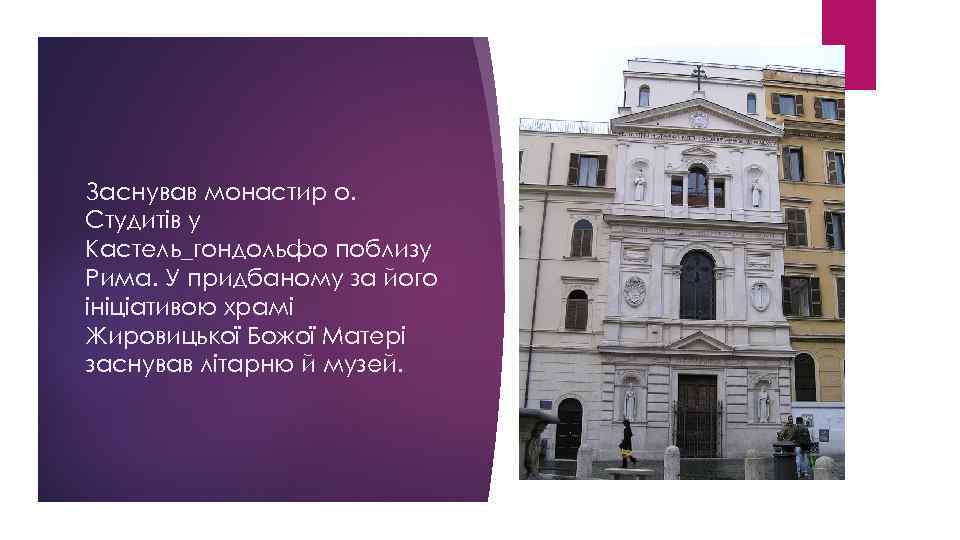 Заснував монастир о. Студитів у Кастель_гондольфо поблизу Рима. У придбаному за його ініціативою храмі Жировицької Божої Матері заснував літарню й музей.